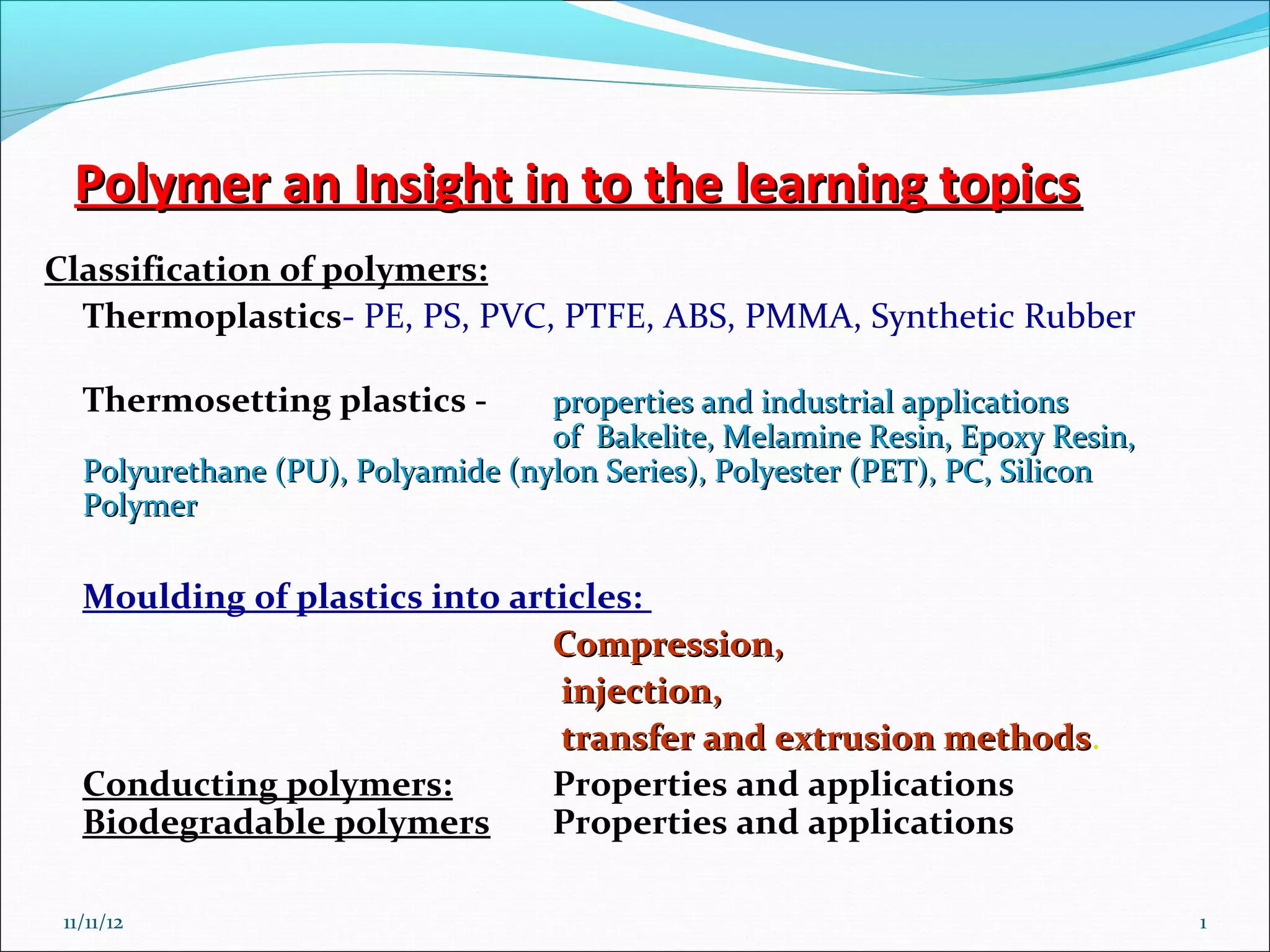 Polymer an Insight in to the learning topics

Classification of polymers:

Thermoplastics- PE, PS, PVC, PTFE, ABS, PMMA, Synthetic Rubber

Thermosetting plastics - properties and industrial applications of Bakelite, Melamine Resin, Epoxy Resin, Polyurethane (PU), Polyamide (nylon Series), Polyester (PET), PC, Silicon Polymer

Moulding of plastics into articles:

Compression,
injection,
transfer and extrusion methods.

Conducting polymers: Properties and applications
Biodegradable polymers Properties and applications

11/11/12

1